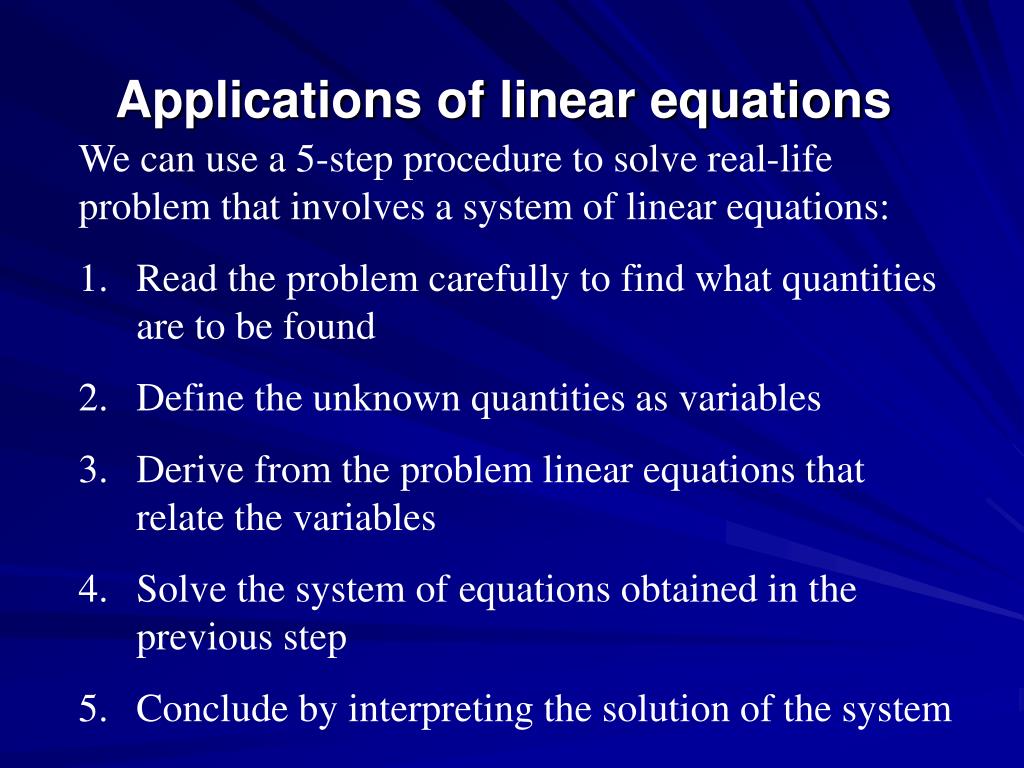 Applications of linear equations

We can use a 5-step procedure to solve real-life problem that involves a system of linear equations:

1. Read the problem carefully to find what quantities are to be found

2. Define the unknown quantities as variables

3. Derive from the problem linear equations that relate the variables

4. Solve the system of equations obtained in the previous step

5. Conclude by interpreting the solution of the system